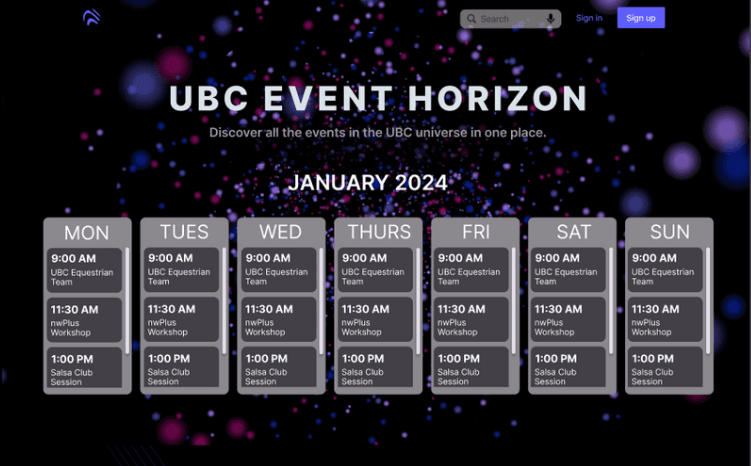 Search

Sign in

Sign up

UBC EVENT HORIZON

Discover all the events in the UBC universe in one place.

JANUARY 2024

MON

9:00 AM
UBC Equestrian Team

11:30 AM
nwPlus Workshop

1:00 PM
Salsa Club Session

TUES

9:00 AM
UBC Equestrian Team

11:30 AM
nwPlus Workshop

1:00 PM
Salsa Club Session

WED

9:00 AM
UBC Equestrian Team

11:30 AM
nwPlus Workshop

1:00 PM
Salsa Club Session

THURS

9:00 AM
UBC Equestrian Team

11:30 AM
nwPlus Workshop

1:00 PM
Salsa Club Session

FRI

9:00 AM
UBC Equestrian Team

11:30 AM
nwPlus Workshop

1:00 PM
Salsa Club Session

SAT

9:00 AM
UBC Equestrian Team

11:30 AM
nwPlus Workshop

1:00 PM
Salsa Club Session

SUN

9:00 AM
UBC Equestrian Team

11:30 AM
nwPlus Workshop

1:00 PM
Salsa Club Session